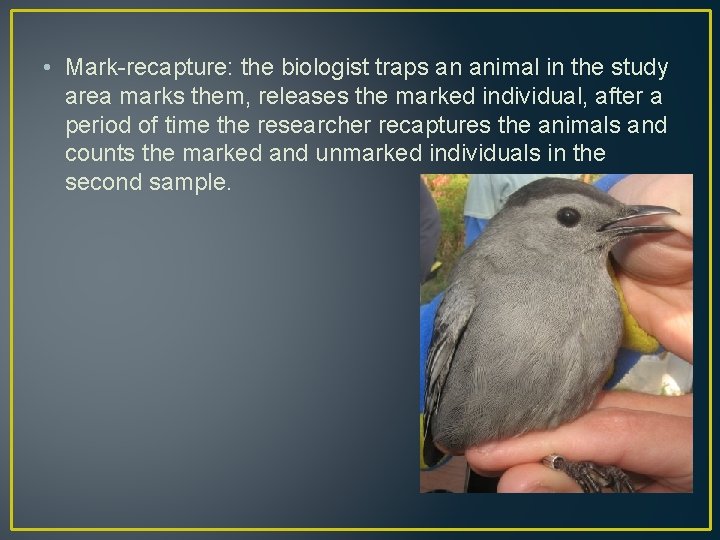 • Mark-recapture: the biologist traps an animal in the study area marks them, releases the marked individual, after a period of time the researcher recaptures the animals and counts the marked and unmarked individuals in the second sample.